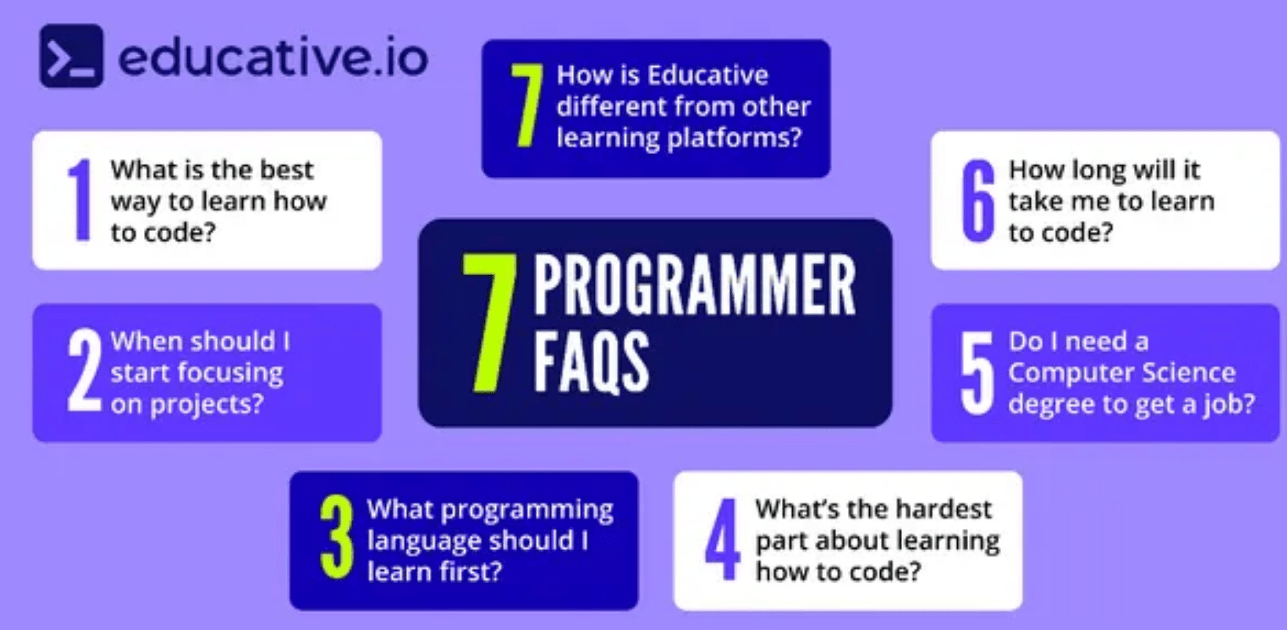 educative.io

7 PROGRAMMER FAQS

1 What is the best way to learn how to code?

2 When should I start focusing on projects?

3 What programming language should I learn first?

4 What's the hardest part about learning how to code?

5 Do I need a Computer Science degree to get a job?

6 How long will it take me to learn to code?

7 How is Educative different from other learning platforms?